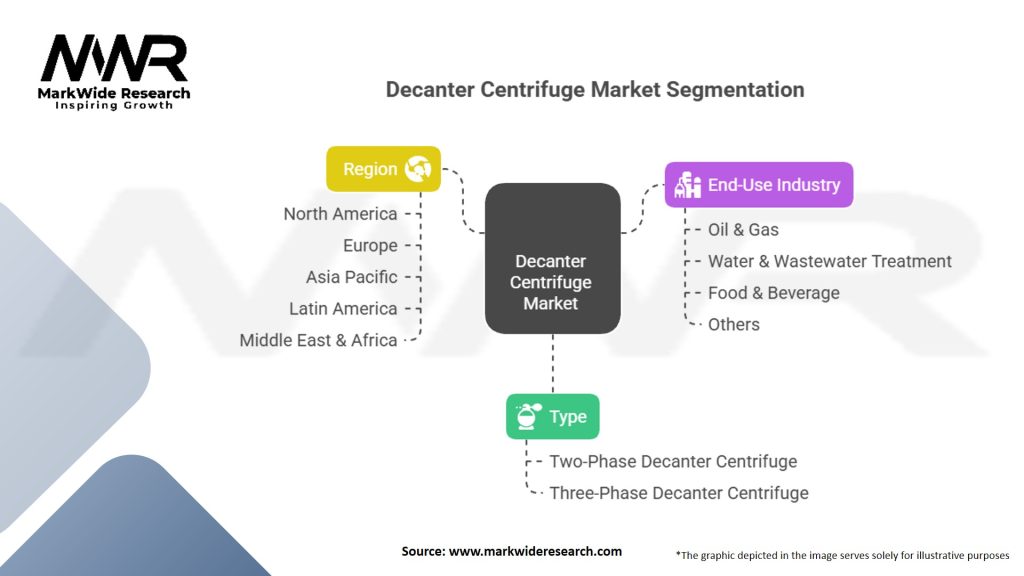 MWR
MarkWide Research
Inspiring Growth

Decanter Centrifuge Market Segmentation

Region
North America
Europe
Asia Pacific
Latin America
Middle East & Africa

Decanter Centrifuge Market

End-Use Industry
Oil & Gas
Water & Wastewater Treatment
Food & Beverage
Others

Type
Two-Phase Decanter Centrifuge
Three-Phase Decanter Centrifuge

Source: www.markwideresearch.com

*The graphic depicted in the image serves solely for illustrative purposes